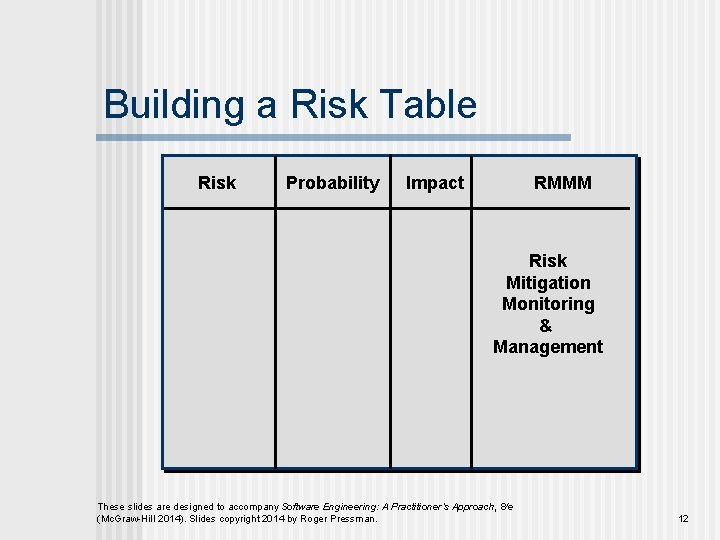 Building a Risk Table

| Risk | Probability | Impact | RMMM |
|---|---|---|---|
| | | | Risk Mitigation Monitoring & Management |

These slides are designed to accompany Software Engineering: A Practitioner's Approach, 8/e (McGraw-Hill 2014). Slides copyright 2014 by Roger Pressman.

12